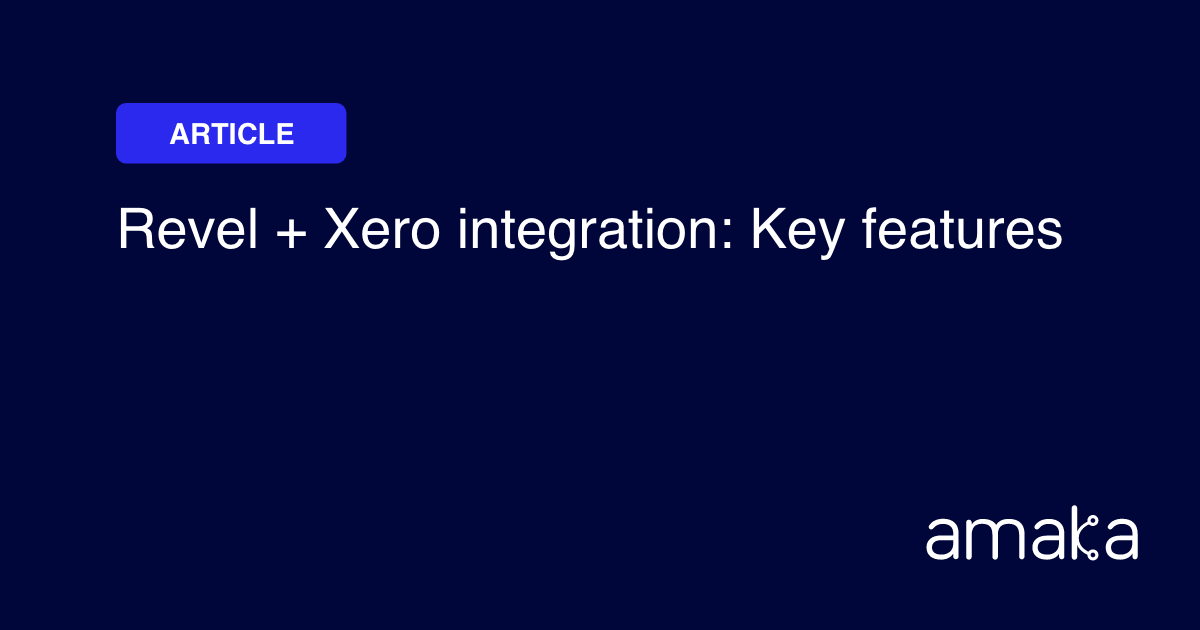 ARTICLE

Revel + Xero integration: Key features

amaka